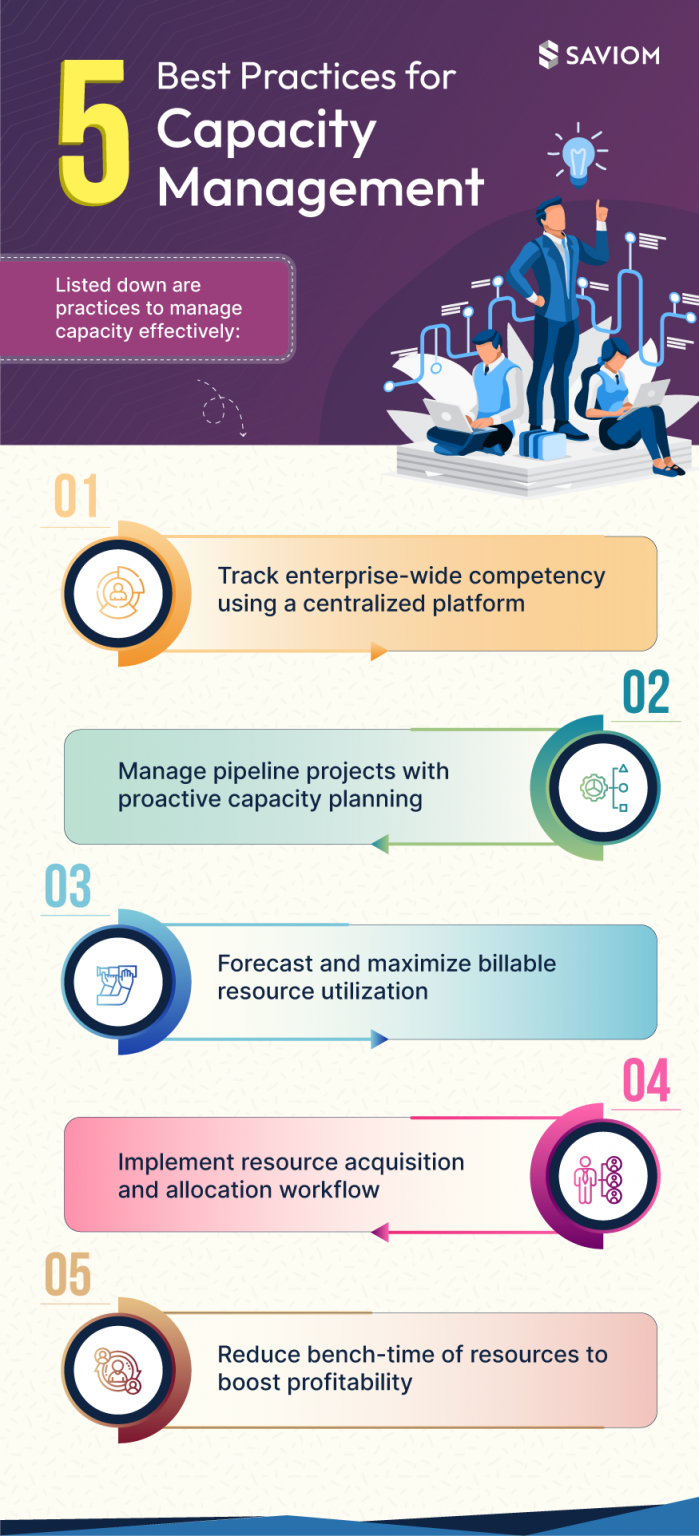 SAVIOM

5 Best Practices for Capacity Management

Listed down are practices to manage capacity effectively:

01

Track enterprise-wide competency using a centralized platform

02

Manage pipeline projects with proactive capacity planning

03

Forecast and maximize billable resource utilization

04

Implement resource acquisition and allocation workflow

05

Reduce bench-time of resources to boost profitability